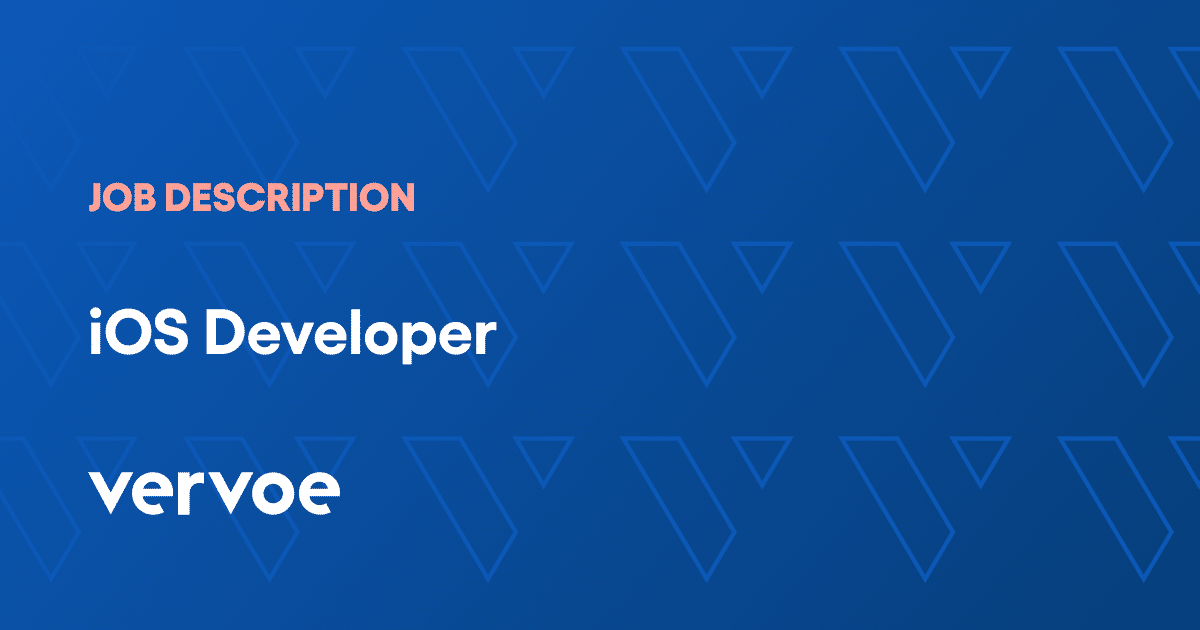 JOB DESCRIPTION

iOS Developer

vervoe